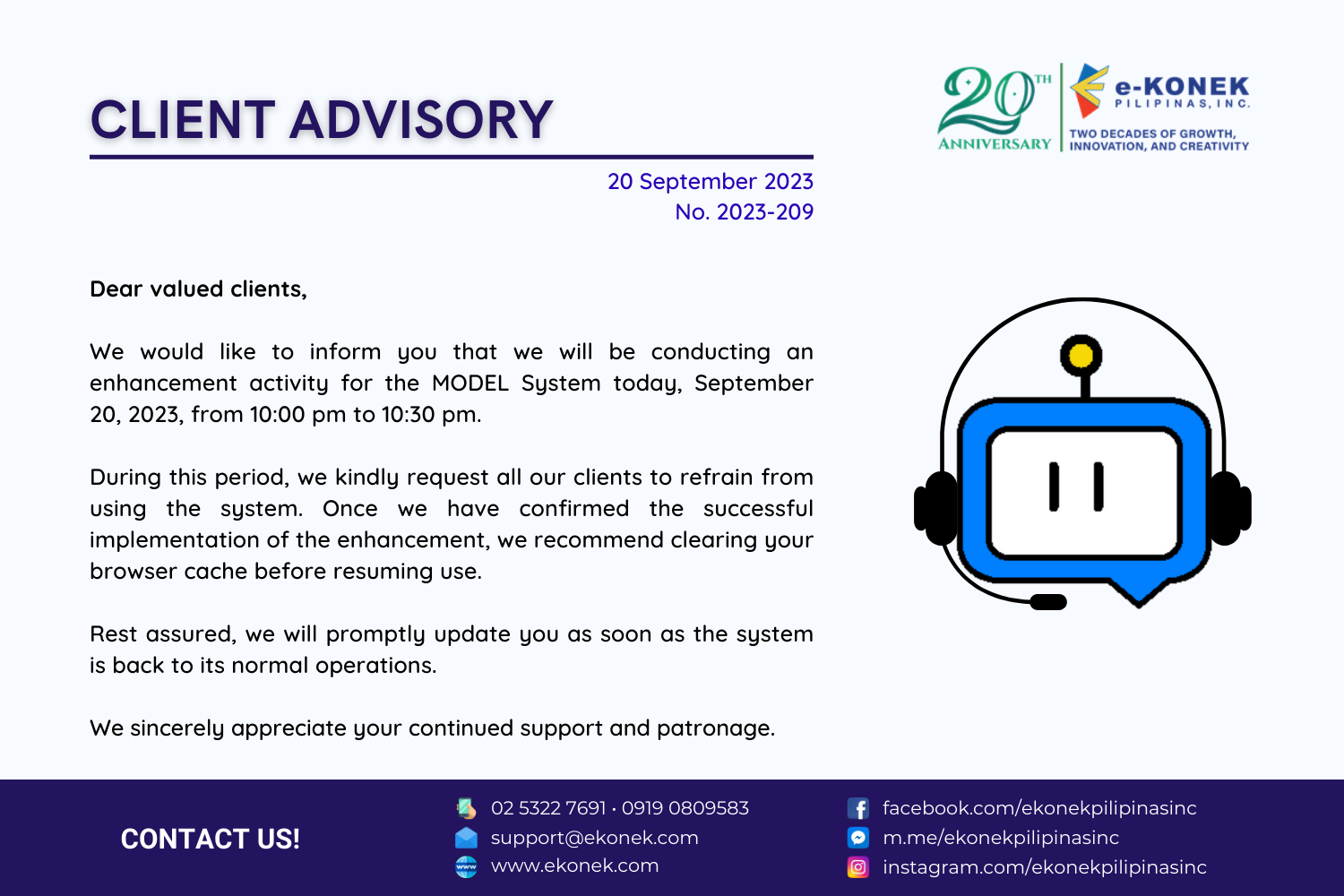 CLIENT ADVISORY

20TH ANNIVERSARY
e-KONEK PILIPINAS, INC.
TWO DECADES OF GROWTH, INNOVATION, AND CREATIVITY

20 September 2023
No. 2023-209

Dear valued clients,

We would like to inform you that we will be conducting an enhancement activity for the MODEL System today, September 20, 2023, from 10:00 pm to 10:30 pm.

During this period, we kindly request all our clients to refrain from using the system. Once we have confirmed the successful implementation of the enhancement, we recommend clearing your browser cache before resuming use.

Rest assured, we will promptly update you as soon as the system is back to its normal operations.

We sincerely appreciate your continued support and patronage.

CONTACT US!

02 5322 7691 • 0919 0809583
support@ekonek.com
www.ekonek.com

facebook.com/ekonekpilipinasinc
m.me/ekonekpilipinasinc
instagram.com/ekonekpilipinasinc